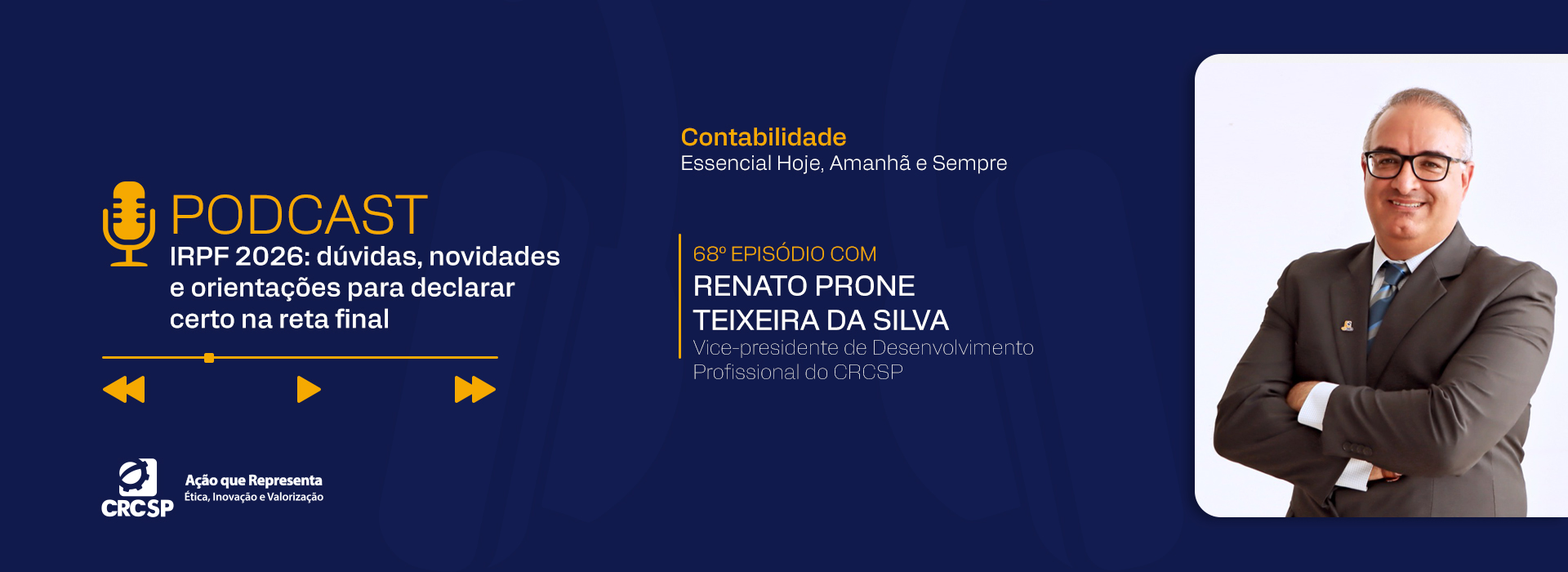 PODCAST
IRPF 2026: dúvidas, novidades e orientações para declarar certo na reta final

CRCSP
Ação que Representa
Ética, Inovação e Valorização

Contabilidade
Essencial Hoje, Amanhã e Sempre

68º EPISÓDIO COM
RENATO PRONE TEIXEIRA DA SILVA
Vice-presidente de Desenvolvimento Profissional do CRCSP